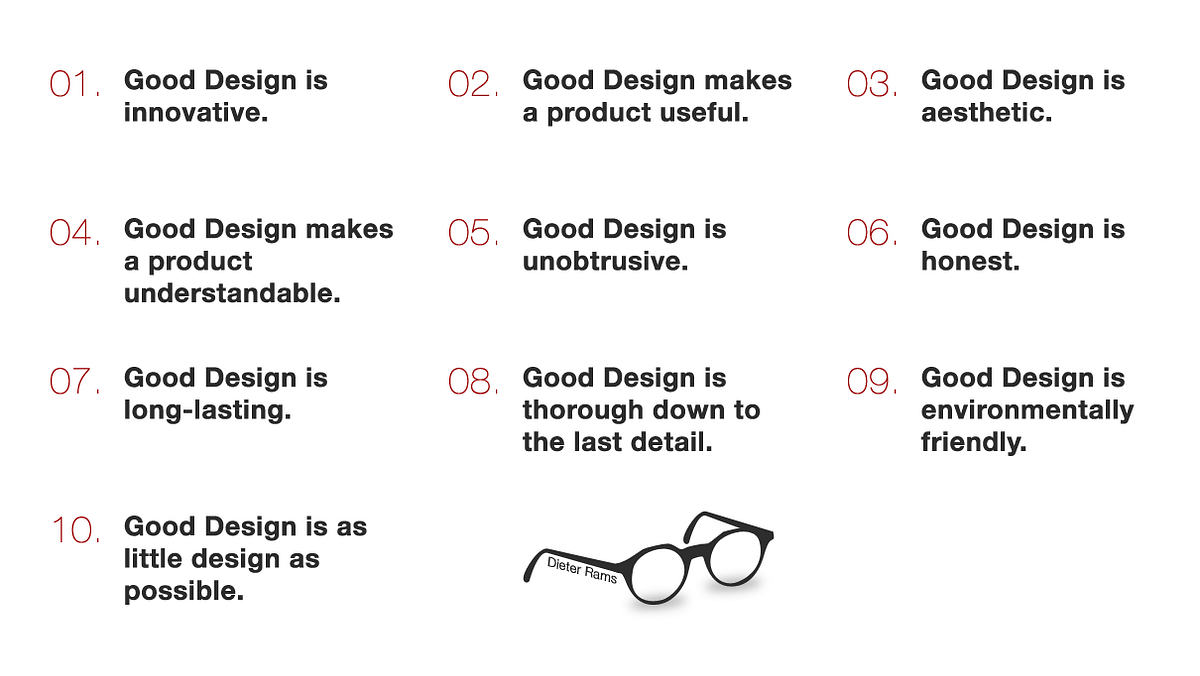 01. Good Design is innovative.

02. Good Design makes a product useful.

03. Good Design is aesthetic.

04. Good Design makes a product understandable.

05. Good Design is unobtrusive.

06. Good Design is honest.

07. Good Design is long-lasting.

08. Good Design is thorough down to the last detail.

09. Good Design is environmentally friendly.

10. Good Design is as little design as possible.

Dieter Rams